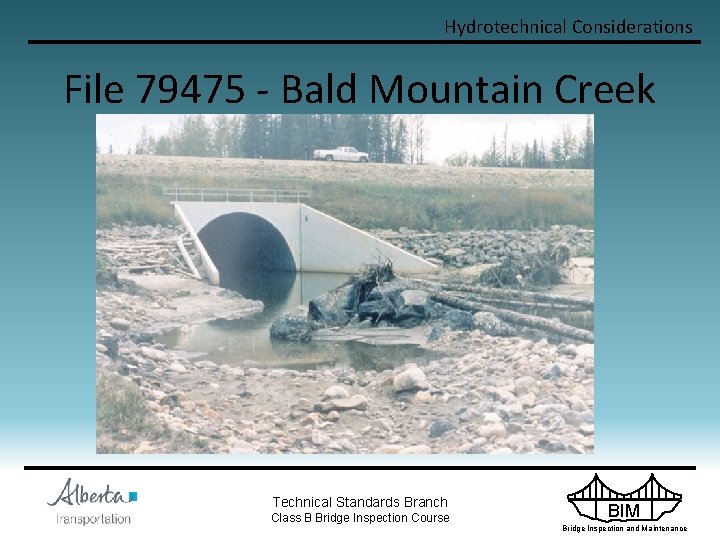 Hydrotechnical Considerations

File 79475 - Bald Mountain Creek

Alberta
Transportation

Technical Standards Branch
Class B Bridge Inspection Course

BIM
Bridge Inspection and Maintenance